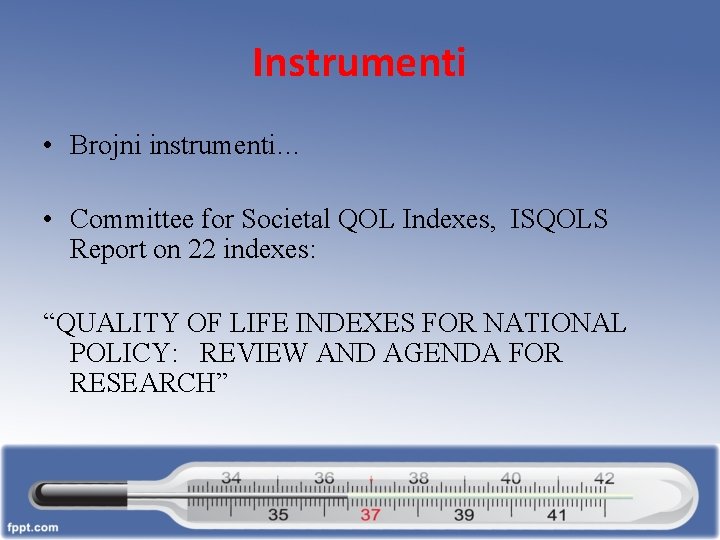 Instrumenti

• Brojni instrumenti…

• Committee for Societal QOL Indexes, ISQOLS Report on 22 indexes:

“QUALITY OF LIFE INDEXES FOR NATIONAL POLICY: REVIEW AND AGENDA FOR RESEARCH”

34 36 38 40 42
35 37 39 41

fppt.com